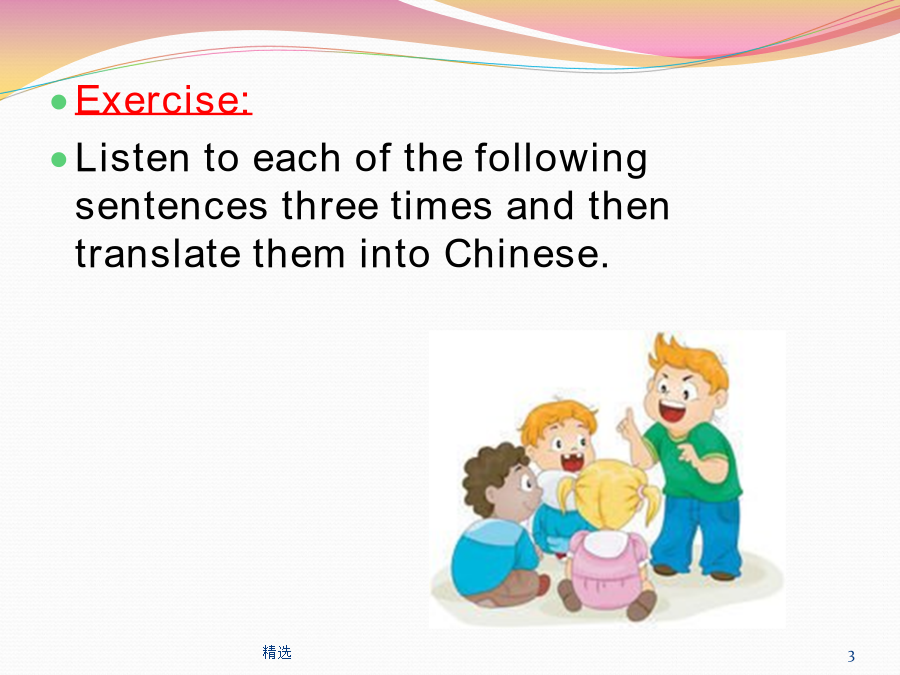 Exercise:

Listen to each of the following sentences three times and then translate them into Chinese.

精选

3